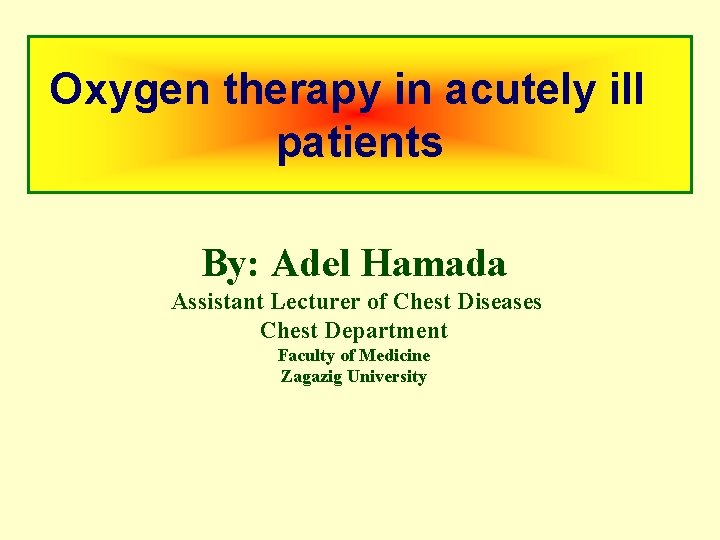 Oxygen therapy in acutely ill patients

By: Adel Hamada
Assistant Lecturer of Chest Diseases
Chest Department
Faculty of Medicine
Zagazig University